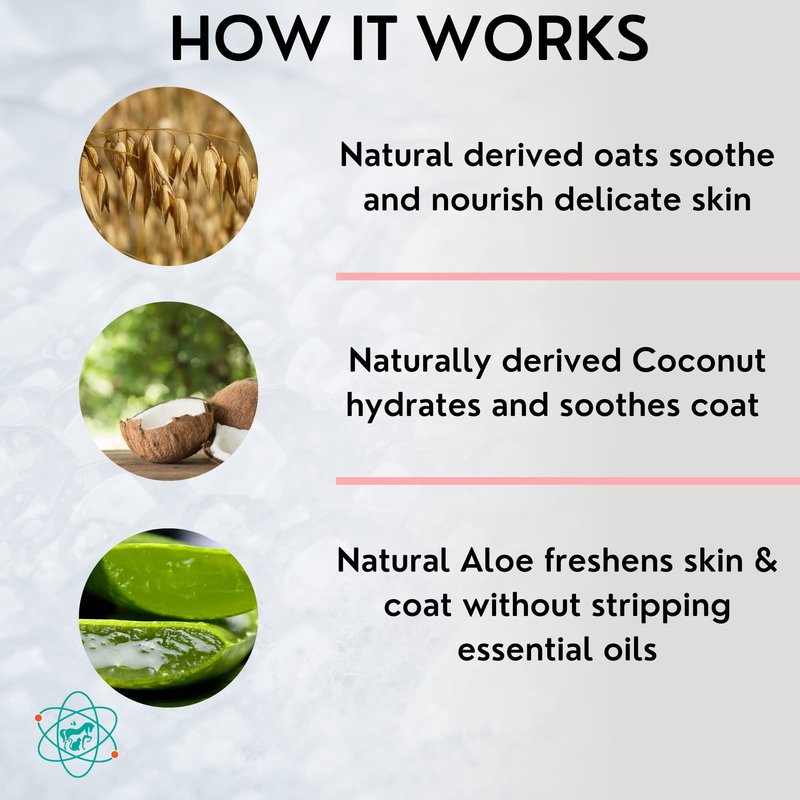 HOW IT WORKS

Natural derived oats soothe and nourish delicate skin

Naturally derived Coconut hydrates and soothes coat

Natural Aloe freshens skin & coat without stripping essential oils